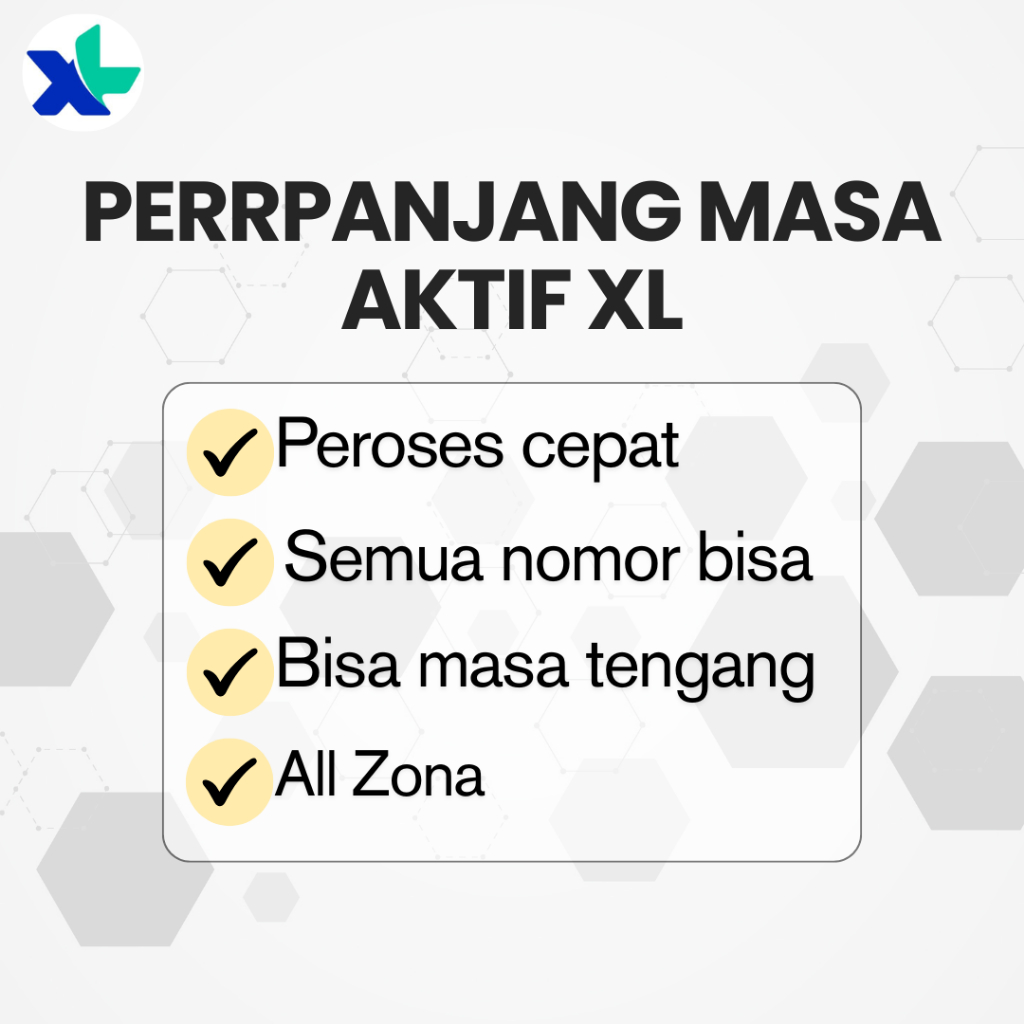 XL

PERRPANJANG MASA AKTIF XL

✓ Peroses cepat
✓ Semua nomor bisa
✓ Bisa masa tengang
✓ All Zona